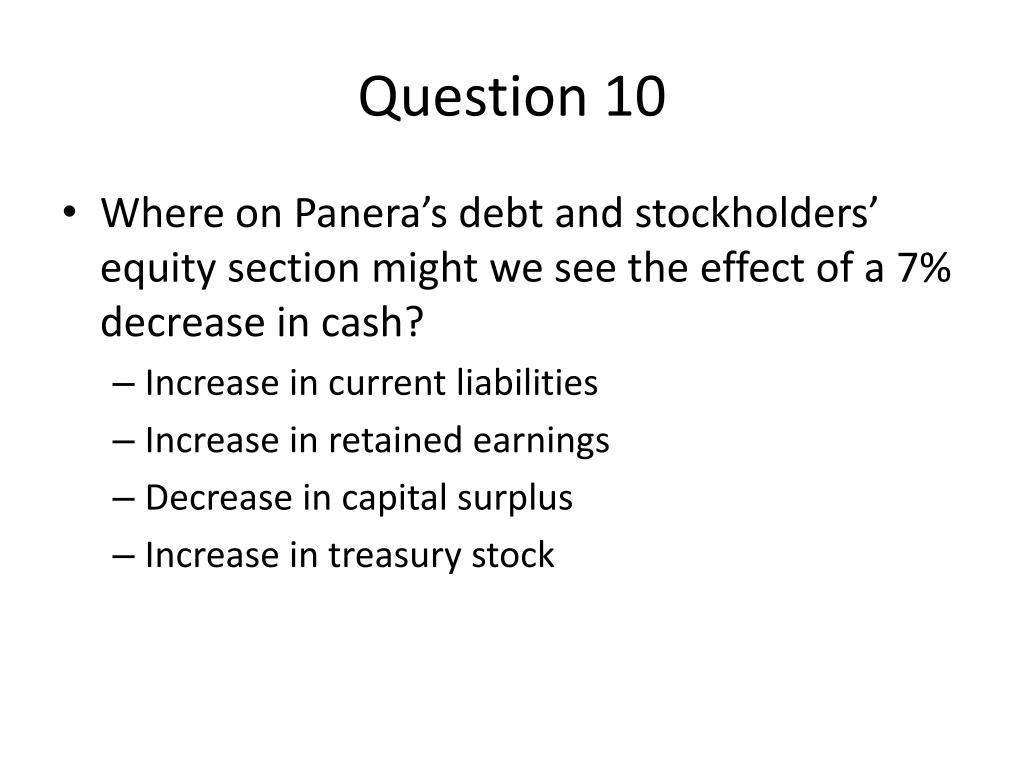 Question 10

• Where on Panera’s debt and stockholders’ equity section might we see the effect of a 7% decrease in cash?
– Increase in current liabilities
– Increase in retained earnings
– Decrease in capital surplus
– Increase in treasury stock